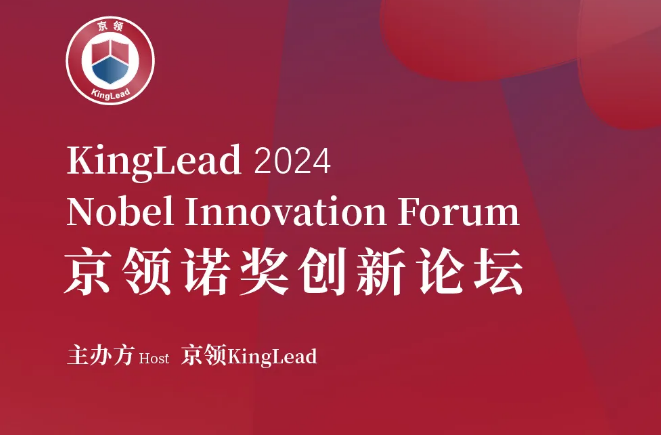 京领
KingLead

KingLead 2024
Nobel Innovation Forum
京领诺奖创新论坛

主办方 Host 京领KingLead